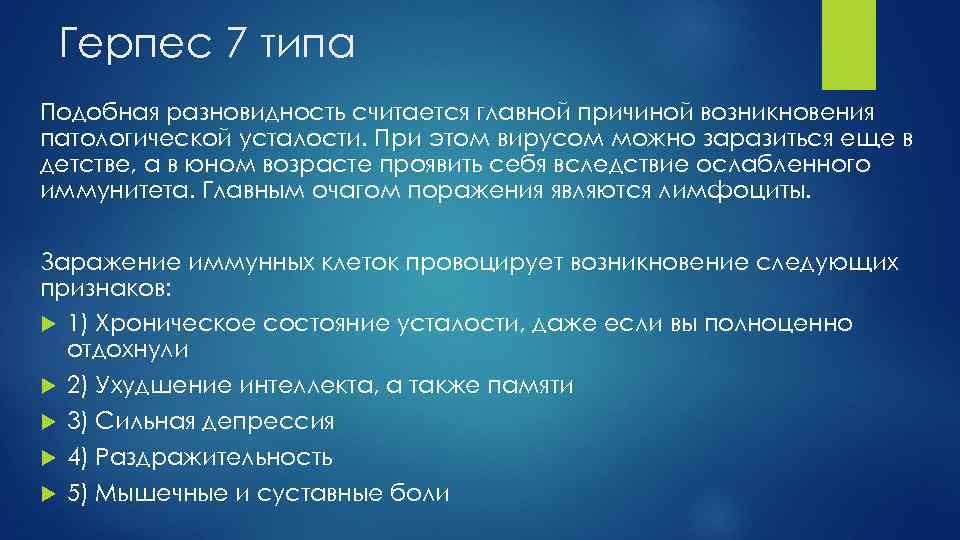 Герпес 7 типа

Подобная разновидность считается главной причиной возникновения патологической усталости. При этом вирусом можно заразиться еще в детстве, а в юном возрасте проявить себя вследствие ослабленного иммунитета. Главным очагом поражения являются лимфоциты.

Заражение иммунных клеток провоцирует возникновение следующих признаков:

1) Хроническое состояние усталости, даже если вы полноценно отдохнули

2) Ухудшение интеллекта, а также памяти

3) Сильная депрессия

4) Раздражительность

5) Мышечные и суставные боли